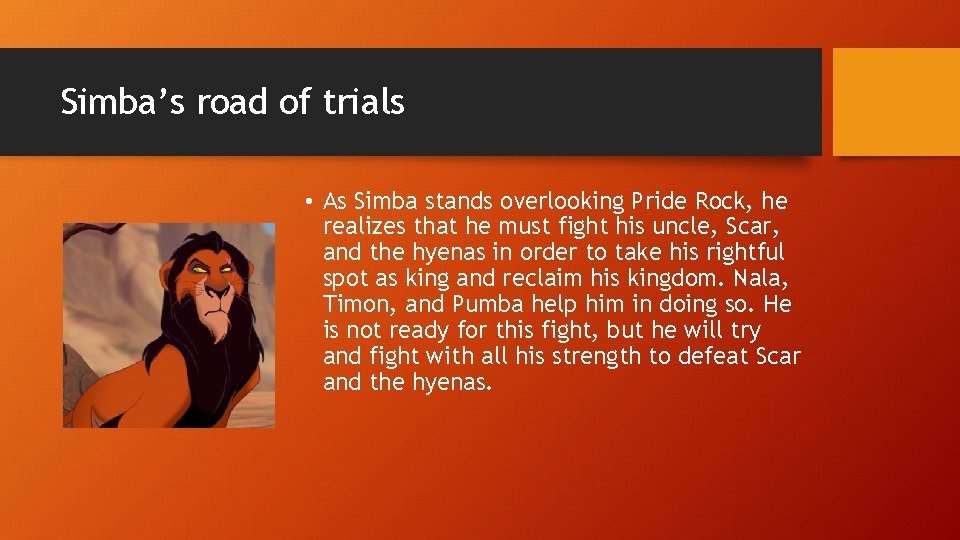 Simba's road of trials

• As Simba stands overlooking Pride Rock, he realizes that he must fight his uncle, Scar, and the hyenas in order to take his rightful spot as king and reclaim his kingdom. Nala, Timon, and Pumba help him in doing so. He is not ready for this fight, but he will try and fight with all his strength to defeat Scar and the hyenas.